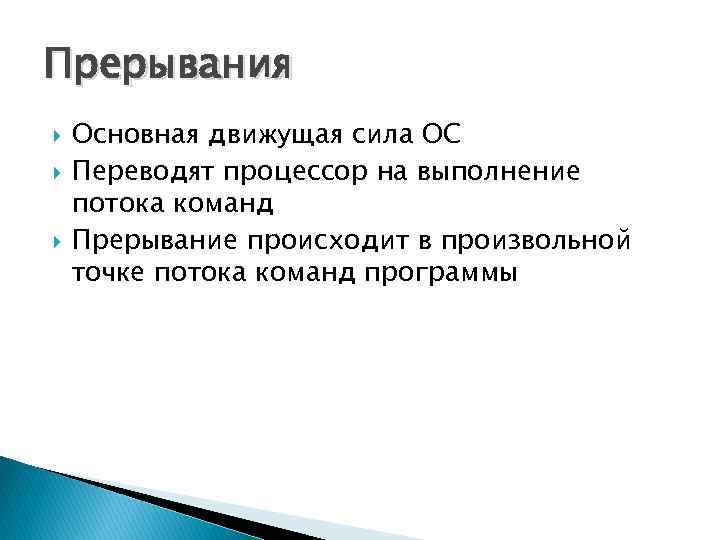 Прерывания

Основная движущая сила ОС

Переводят процессор на выполнение потока команд

Прерывание происходит в произвольной точке потока команд программы